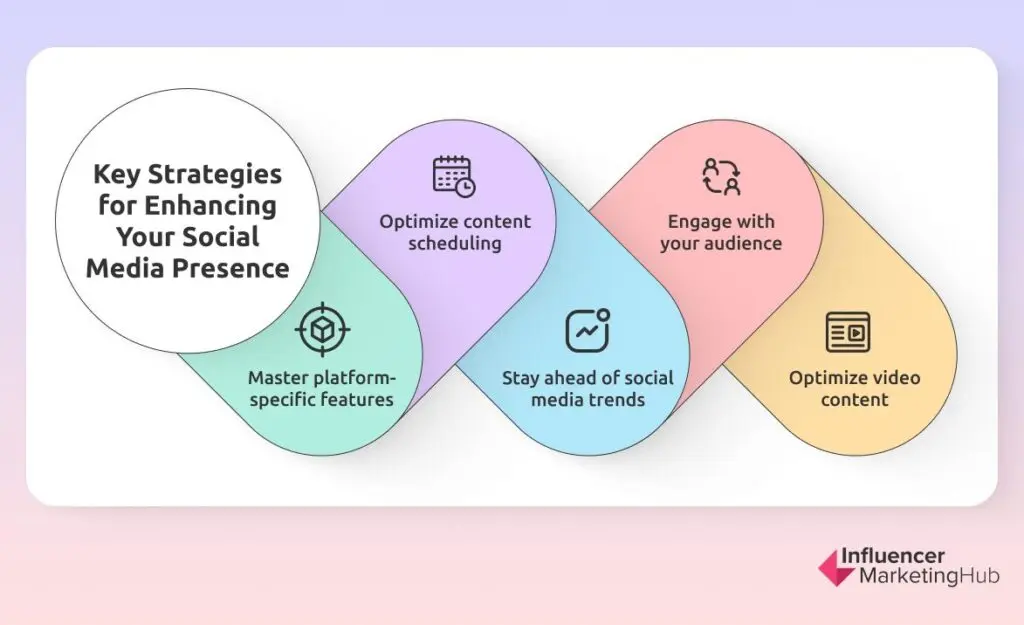 Key Strategies for Enhancing Your Social Media Presence

Master platform-specific features

Optimize content scheduling

Stay ahead of social media trends

Engage with your audience

Optimize video content

Influencer MarketingHub